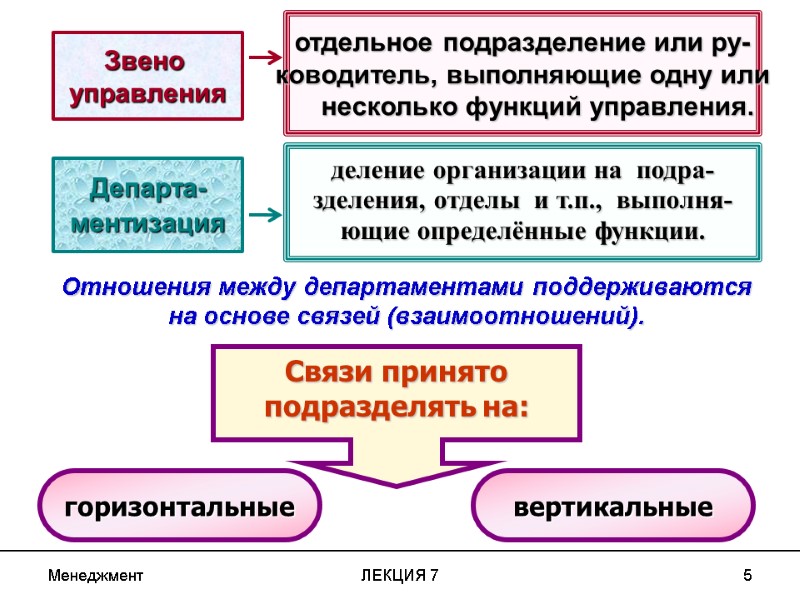 Звено управления

отдельное подразделение или руководитель, выполняющие одну или несколько функций управления.

Департаментизация

деление организации на подразделения, отделы и т.п., выполняющие определённые функции.

Отношения между департаментами поддерживаются на основе связей (взаимоотношений).

Связи принято подразделять на:

горизонтальные

вертикальные

Менеджмент

ЛЕКЦИЯ 7

5